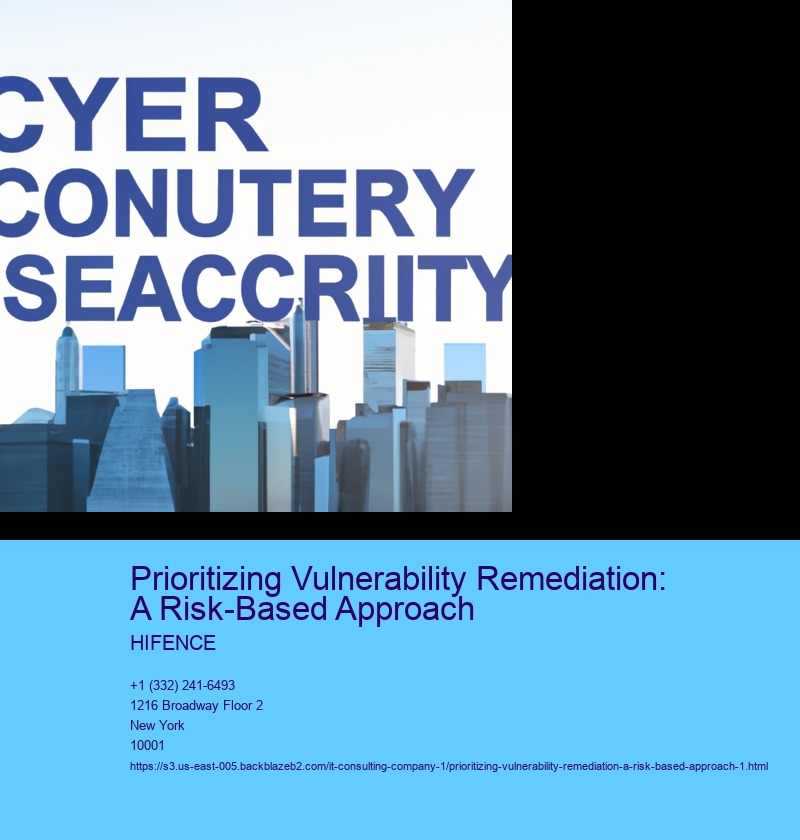 CYER
CONUTERY
SEACCRIITY

Prioritizing Vulnerability Remediation: A Risk-Based Approach

HIFENCE

+1 (332) 241-6493
1216 Broadway Floor 2
New York
10001
https://s3.us-east-005.backblazeb2.com/it-consulting-company-1/prioritizing-vulnerability-remediation-a-risk-based-approach-1.html